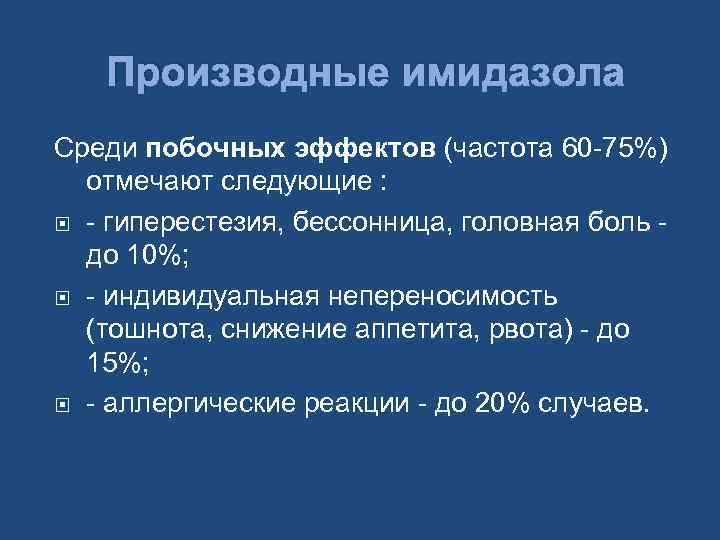 Производные имидазола

Среди побочных эффектов (частота 60-75%) отмечают следующие :

- гиперестезия, бессонница, головная боль - до 10%;

- индивидуальная непереносимость (тошнота, снижение аппетита, рвота) - до 15%;

- аллергические реакции - до 20% случаев.